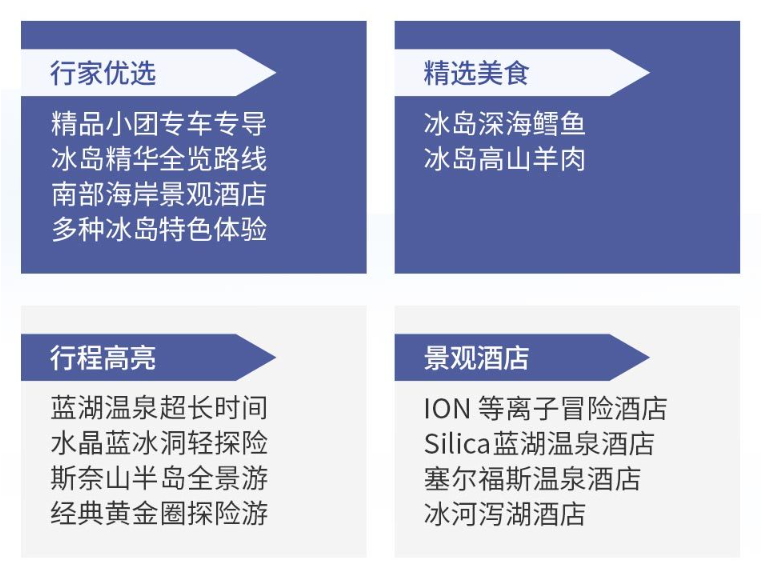 行家优选

精品小团专车专导
冰岛精华全览路线
南部海岸景观酒店
多种冰岛特色体验

精选美食

冰岛深海鳕鱼
冰岛高山羊肉

行程高亮

蓝湖温泉超长时间
水晶蓝冰洞轻探险
斯奈山半岛全景游
经典黄金圈探险游

景观酒店

ION 等离子冒险酒店
Silica蓝湖温泉酒店
塞尔福斯温泉酒店
冰河泻湖酒店